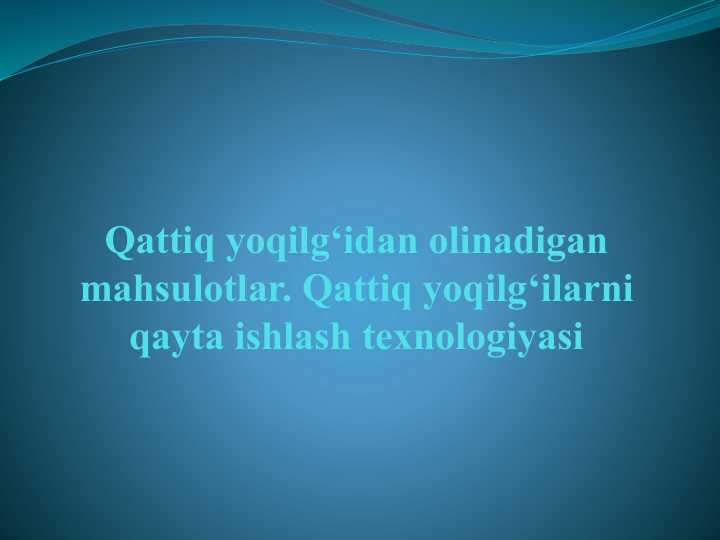 Qattiq yoqilg‘idan olinadigan mahsulotlar. Qattiq yoqilg‘ilarni qayta ishlash texnologiyasi